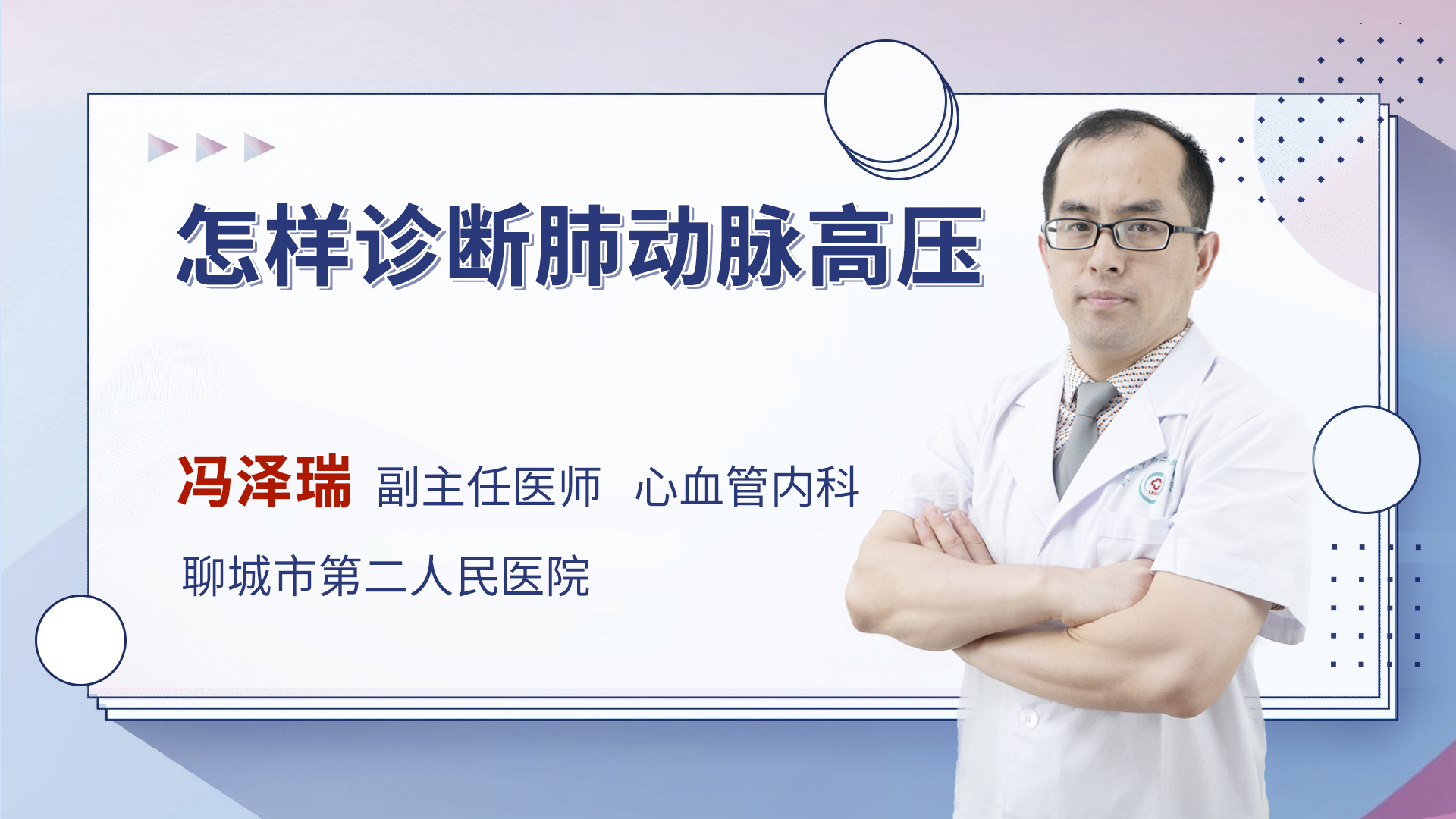 怎样诊断肺动脉高压

冯泽瑞 副主任医师 心血管内科

聊城市第二人民医院